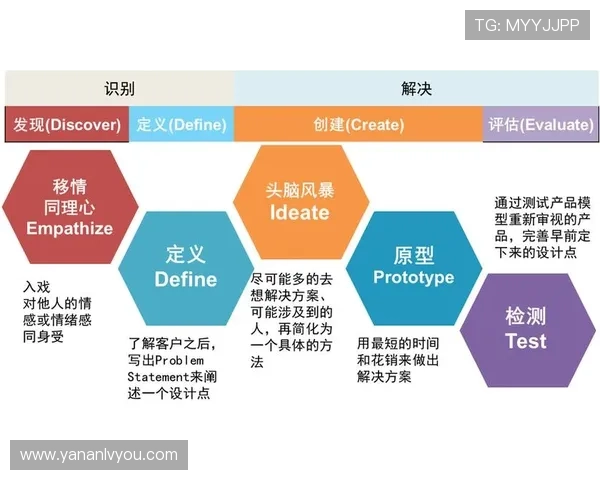 TG: MYYJJPP

识别

解决

发现(Discover)

定义(Define)

创建(Create)

评估(Evaluate)

移情
同理心
Empathize

入戏
对他人的情感或情绪感同身受

定义
Define

了解客户之后，写出Problem Statement来阐述一个设计点

头脑风暴
Ideate

尽可能多的去想解决方案、可能涉及到的人，再简化为一个具体的方法

原型
Prototype

用最短的时间和花销来做出解决方案

通过测试产品模型重新审视的产品，完善早前定下来的设计点

检测
Test

www.yananlvyou.com